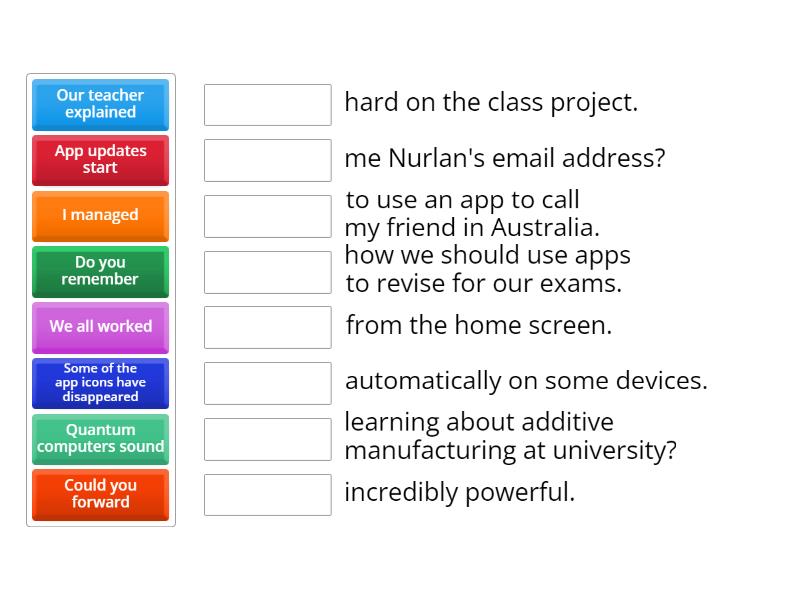 Our teacher explained

App updates start

I managed

Do you remember

We all worked

Some of the app icons have disappeared

Quantum computers sound

Could you forward

hard on the class project.

me Nurlan's email address?

to use an app to call my friend in Australia.

how we should use apps to revise for our exams.

from the home screen.

automatically on some devices.

learning about additive manufacturing at university?

incredibly powerful.